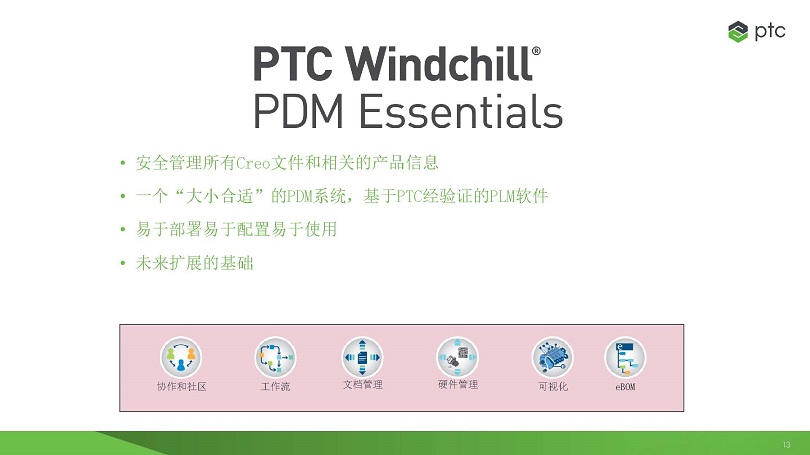 ptc

PTC Windchill®
PDM Essentials

• 安全管理所有Creo文件和相关的产品信息
• 一个“大小合适”的PDM系统，基于PTC经验证的PLM软件
• 易于部署易于配置易于使用
• 未来扩展的基础

协作和社区
工作流
文档管理
硬件管理
可视化
eBOM

13